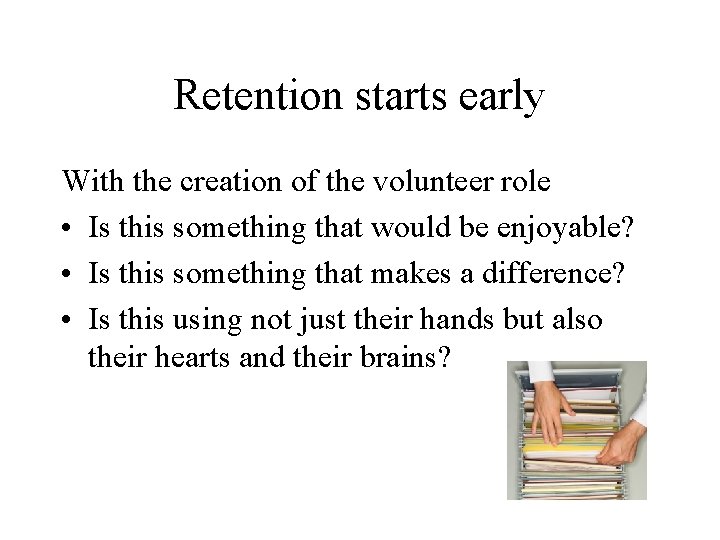 Retention starts early

With the creation of the volunteer role

• Is this something that would be enjoyable?
• Is this something that makes a difference?
• Is this using not just their hands but also their hearts and their brains?